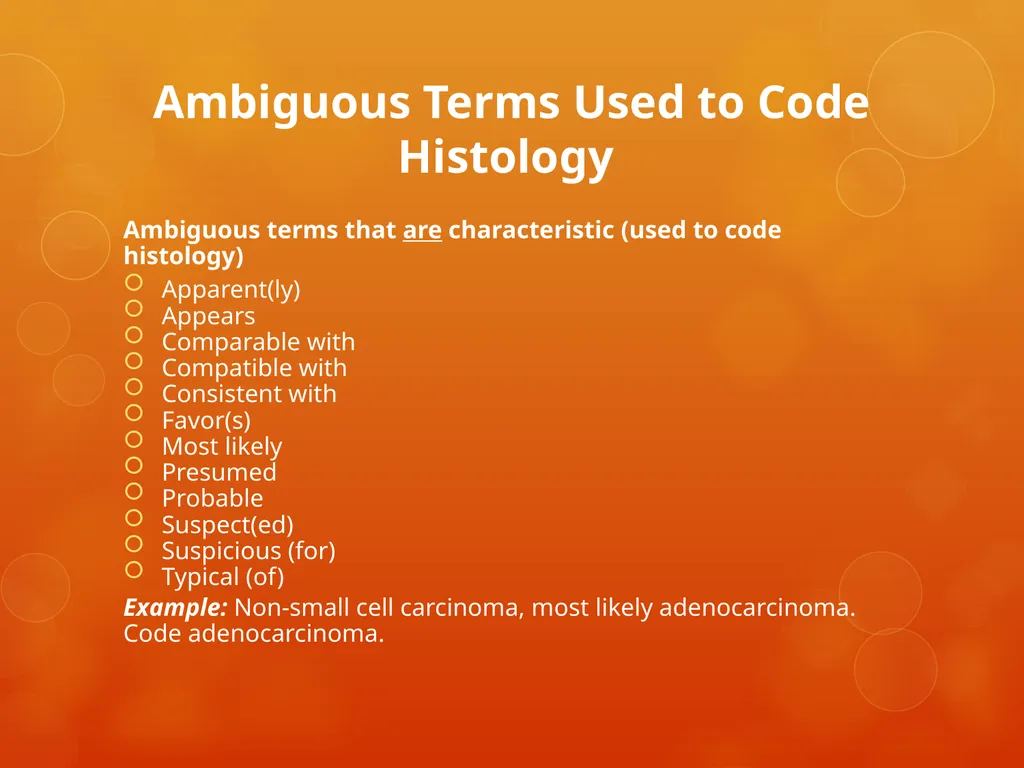 Ambiguous Terms Used to Code Histology

Ambiguous terms that are characteristic (used to code histology)

Apparent(ly)
Appears
Comparable with
Compatible with
Consistent with
Favor(s)
Most likely
Presumed
Probable
Suspect(ed)
Suspicious (for)
Typical (of)

Example: Non-small cell carcinoma, most likely adenocarcinoma. Code adenocarcinoma.